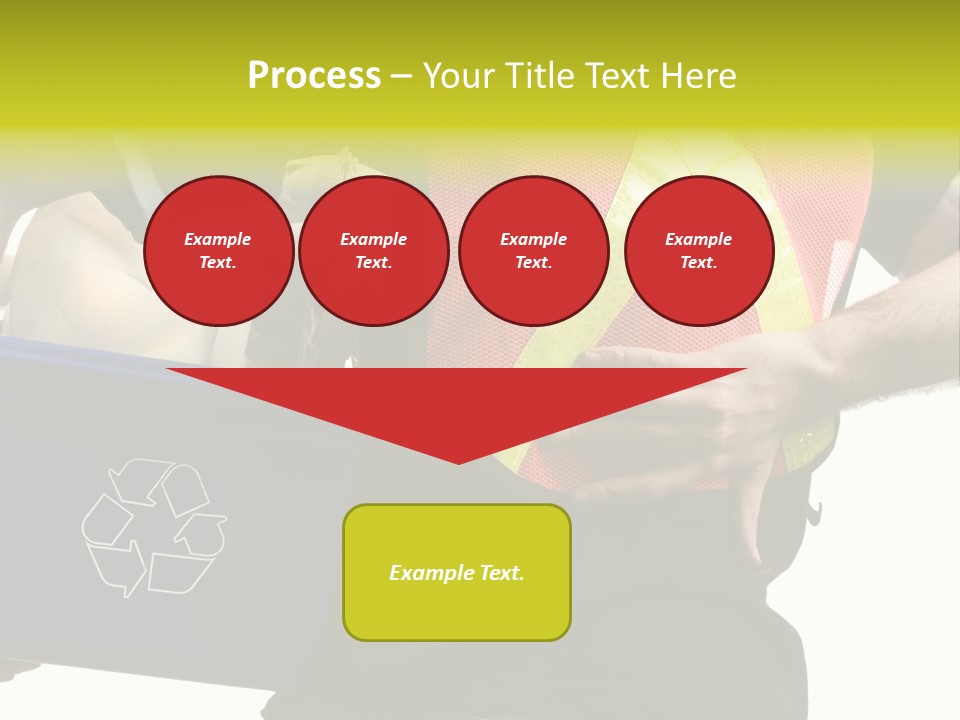 Process – Your Title Text Here

Example Text.

Example Text.

Example Text.

Example Text.

Example Text.